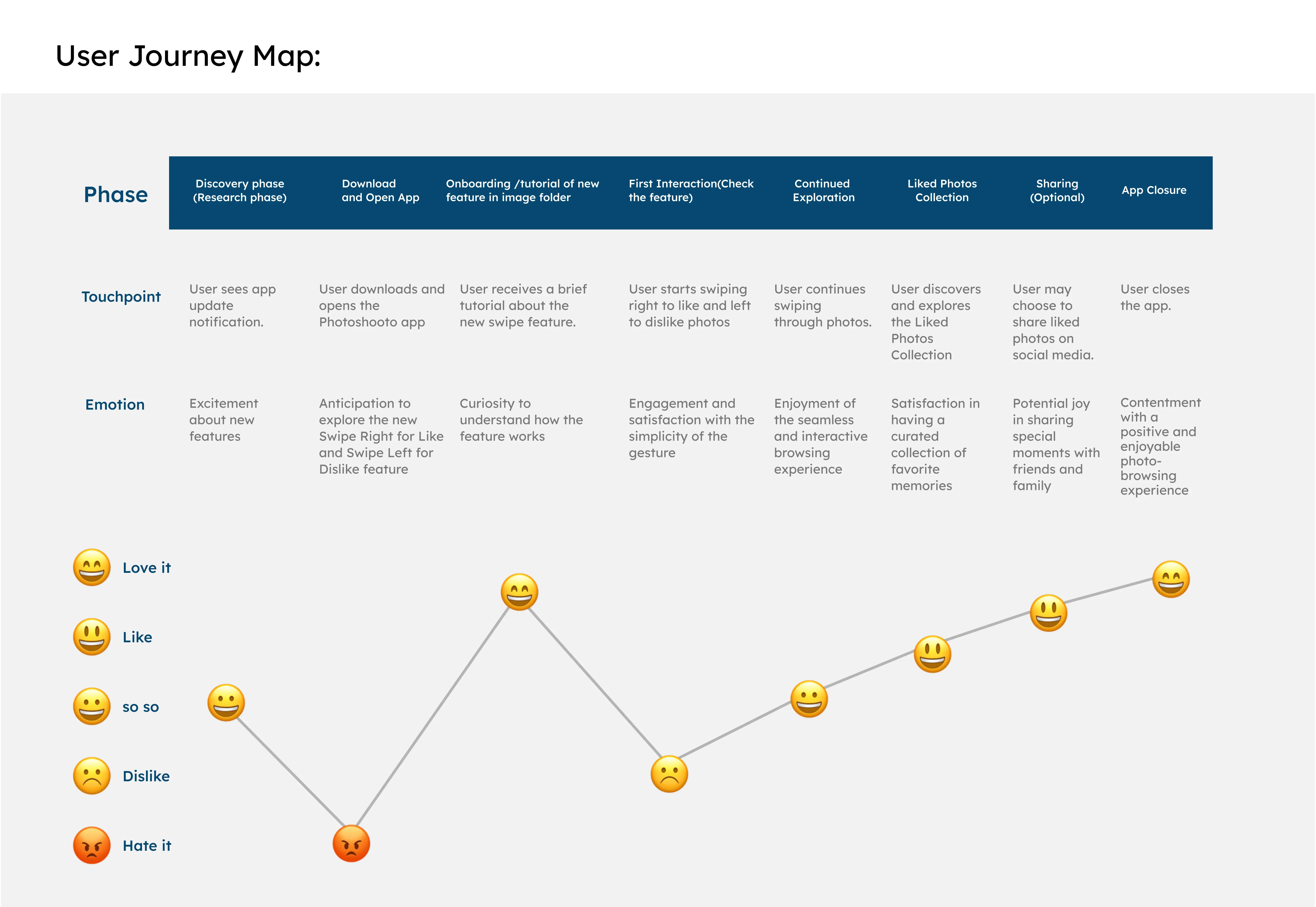 User Journey Map:

| Phase | Discovery phase (Research phase) | Download and Open App | Onboarding /tutorial of new feature in image folder | First Interaction(Check the feature) | Continued Exploration | Liked Photos Collection | Sharing (Optional) | App Closure |
|---|---|---|---|---|---|---|---|---|
| Touchpoint | User sees app update notification. | User downloads and opens the Photoshooto app | User receives a brief tutorial about the new swipe feature. | User starts swiping right to like and left to dislike photos | User continues swiping through photos. | User discovers and explores the Liked Photos Collection | User may choose to share liked photos on social media. | User closes the app. |
| Emotion | Excitement about new features | Anticipation to explore the new Swipe Right for Like and Swipe Left for Dislike feature | Curiosity to understand how the feature works | Engagement and satisfaction with the simplicity of the gesture | Enjoyment of the seamless and interactive browsing experience | Satisfaction in having a curated collection of favorite memories | Potential joy in sharing special moments with friends and family | Contentment with a positive and enjoyable photo-browsing experience |

Love it

Like

so so

Dislike

Hate it